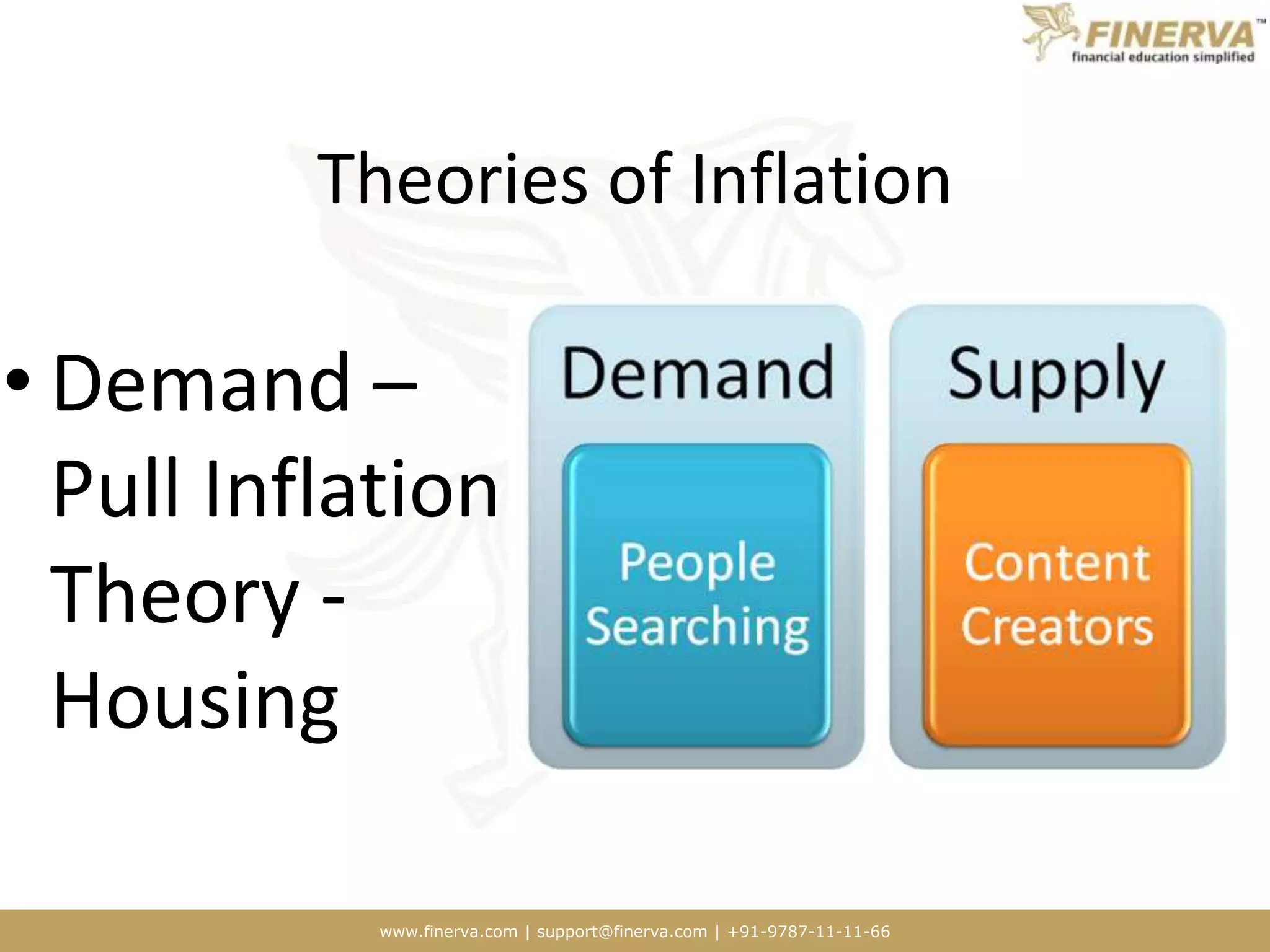 FINERVA™
financial education simplified

Theories of Inflation

• Demand – Pull Inflation Theory - Housing

Demand

People Searching

Supply

Content Creators

www.finerva.com | support@finerva.com | +91-9787-11-11-66